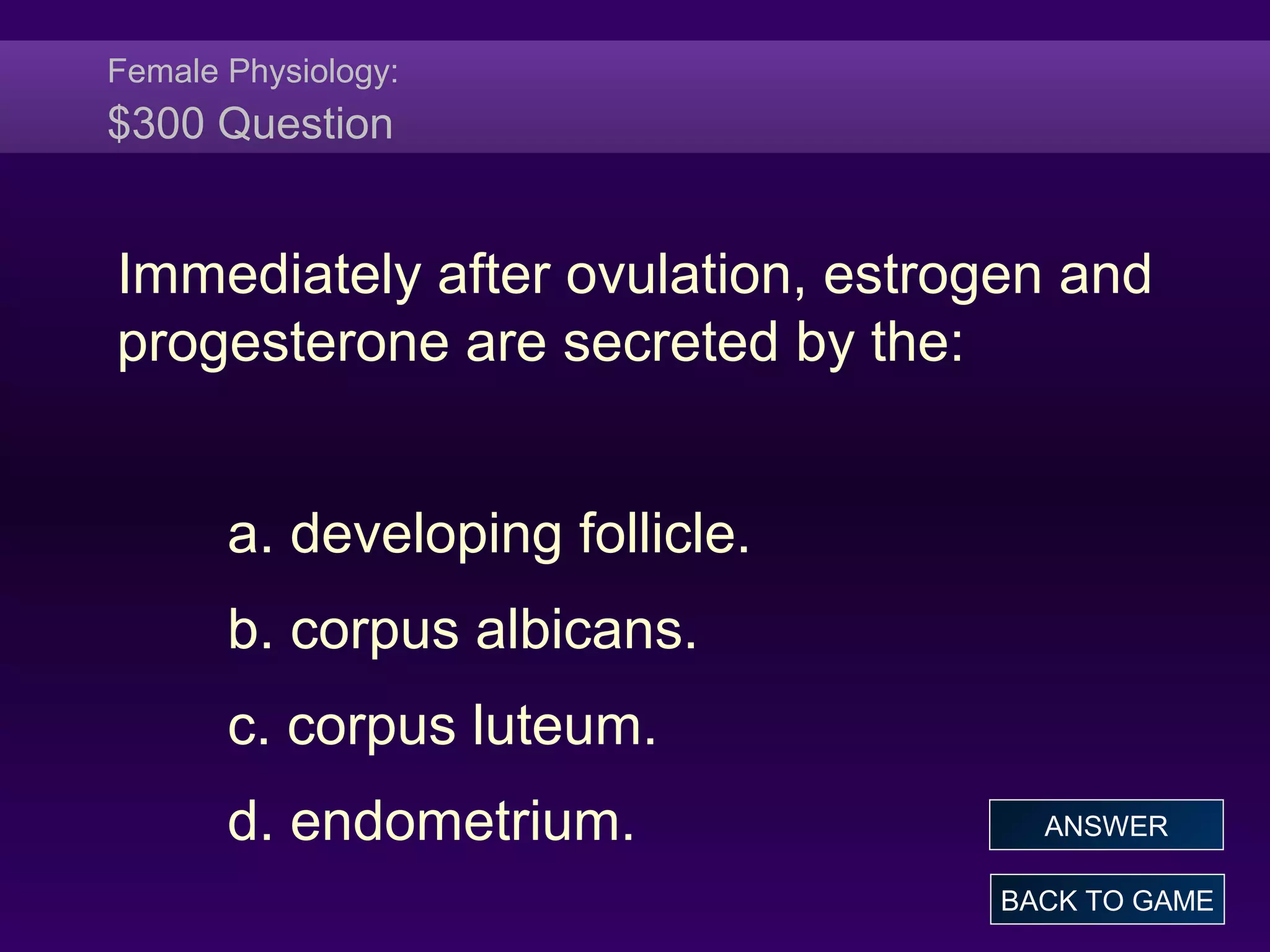 Female Physiology:
$300 Question

Immediately after ovulation, estrogen and progesterone are secreted by the:

a. developing follicle.
b. corpus albicans.
c. corpus luteum.
d. endometrium.

ANSWER

BACK TO GAME